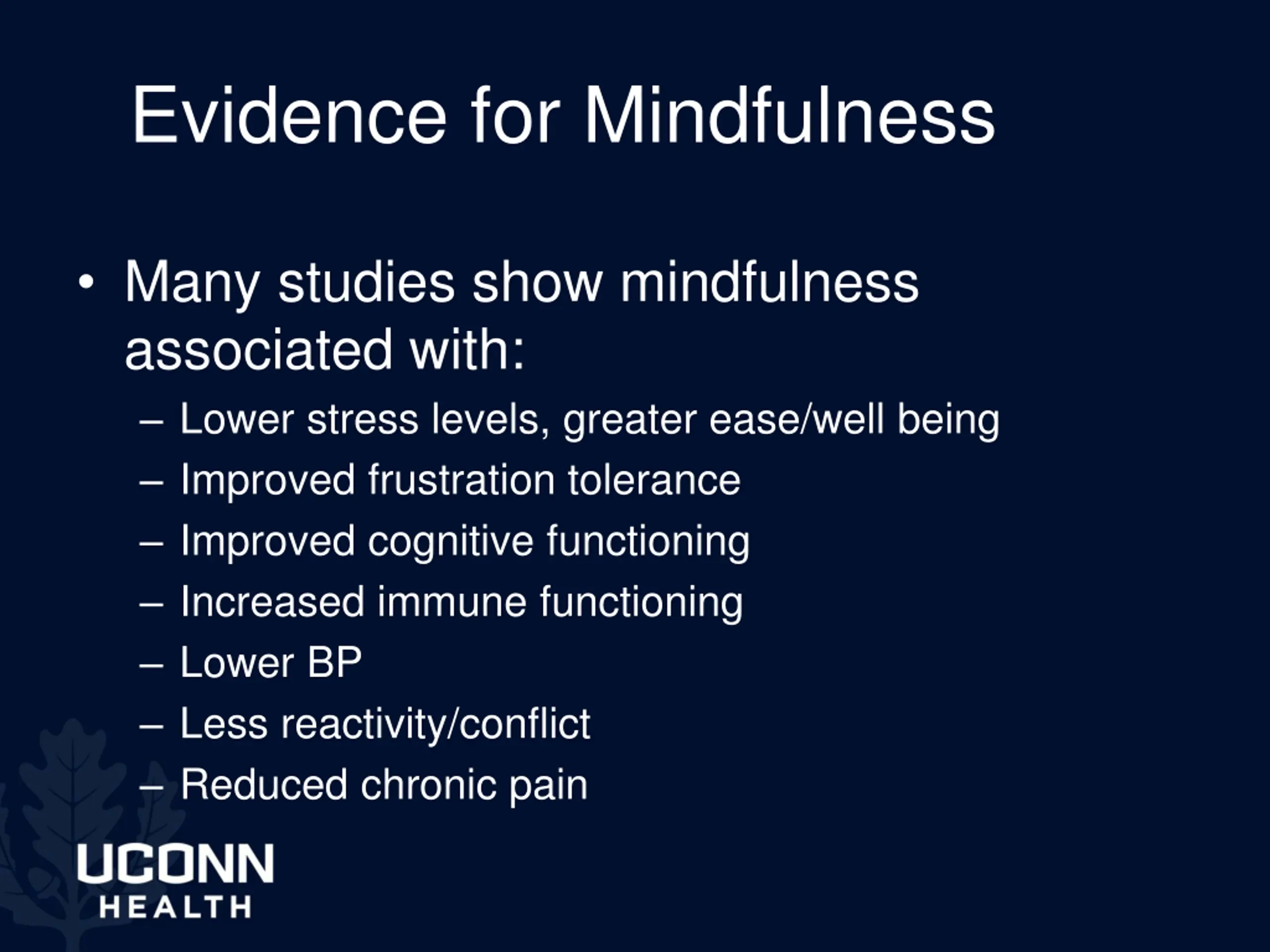 Evidence for Mindfulness

• Many studies show mindfulness associated with:
– Lower stress levels, greater ease/well being
– Improved frustration tolerance
– Improved cognitive functioning
– Increased immune functioning
– Lower BP
– Less reactivity/conflict
– Reduced chronic pain

UCONN
HEALTH